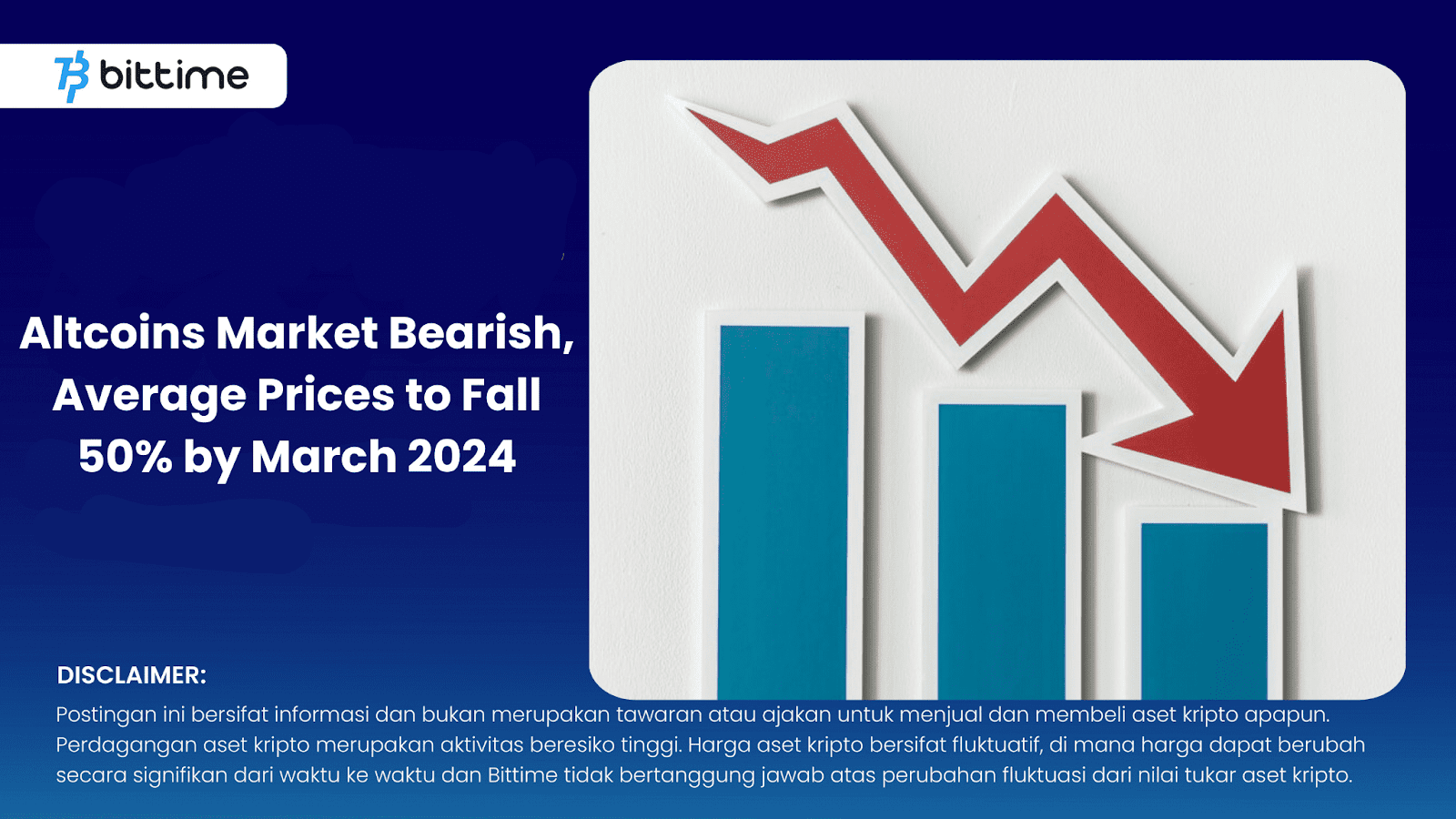 bittime

Altcoins Market Bearish, Average Prices to Fall 50% by March 2024

DISCLAIMER:
Postingan ini bersifat informasi dan bukan merupakan tawaran atau ajakan untuk menjual dan membeli aset kripto apapun. Perdagangan aset kripto merupakan aktivitas beresiko tinggi. Harga aset kripto bersifat fluktuatif, di mana harga dapat berubah secara signifikan dari waktu ke waktu dan Bittime tidak bertanggung jawab atas perubahan fluktuasi dari nilai tukar aset kripto.